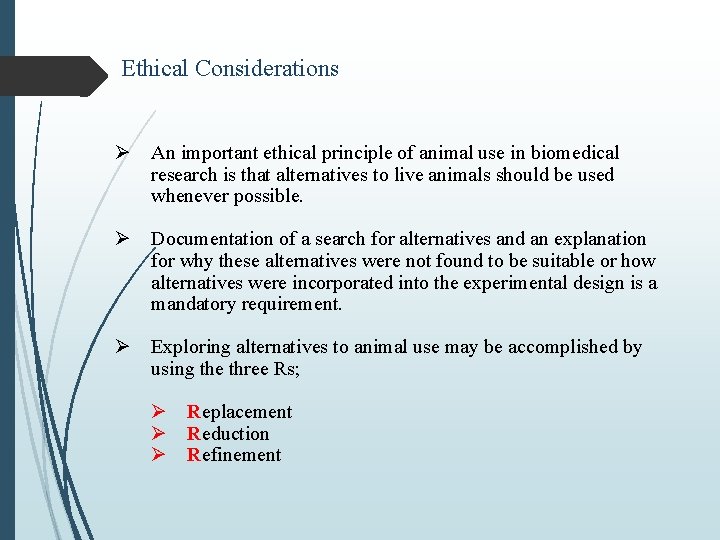 Ethical Considerations

➢ An important ethical principle of animal use in biomedical research is that alternatives to live animals should be used whenever possible.

➢ Documentation of a search for alternatives and an explanation for why these alternatives were not found to be suitable or how alternatives were incorporated into the experimental design is a mandatory requirement.

➢ Exploring alternatives to animal use may be accomplished by using the three Rs;

➢ Replacement
➢ Reduction
➢ Refinement